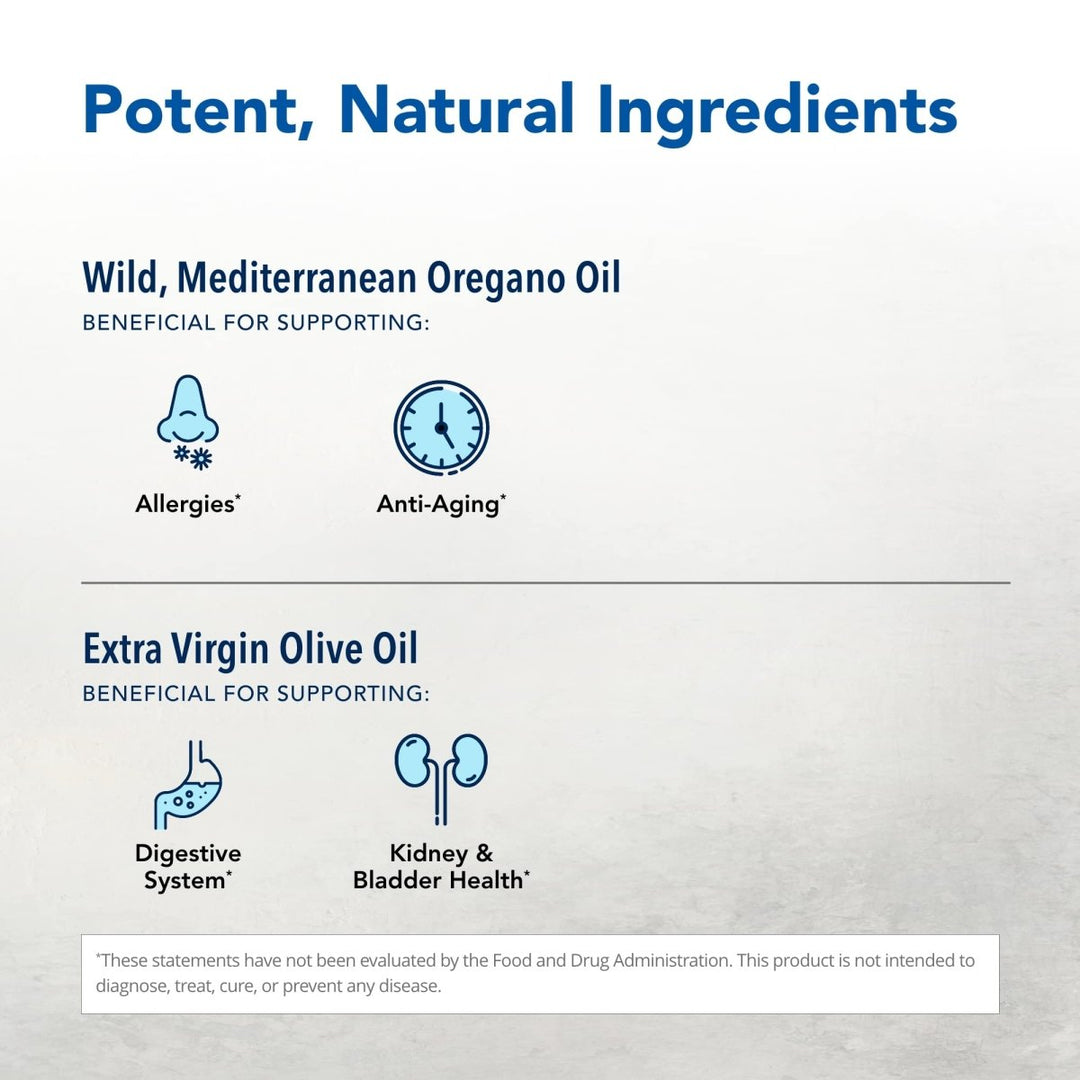 Potent, Natural Ingredients

Wild, Mediterranean Oregano Oil
BENEFICIAL FOR SUPPORTING:

Allergies*

Anti-Aging*

Extra Virgin Olive Oil
BENEFICIAL FOR SUPPORTING:

Digestive System*

Kidney & Bladder Health*

*These statements have not been evaluated by the Food and Drug Administration. This product is not intended to diagnose, treat, cure, or prevent any disease.